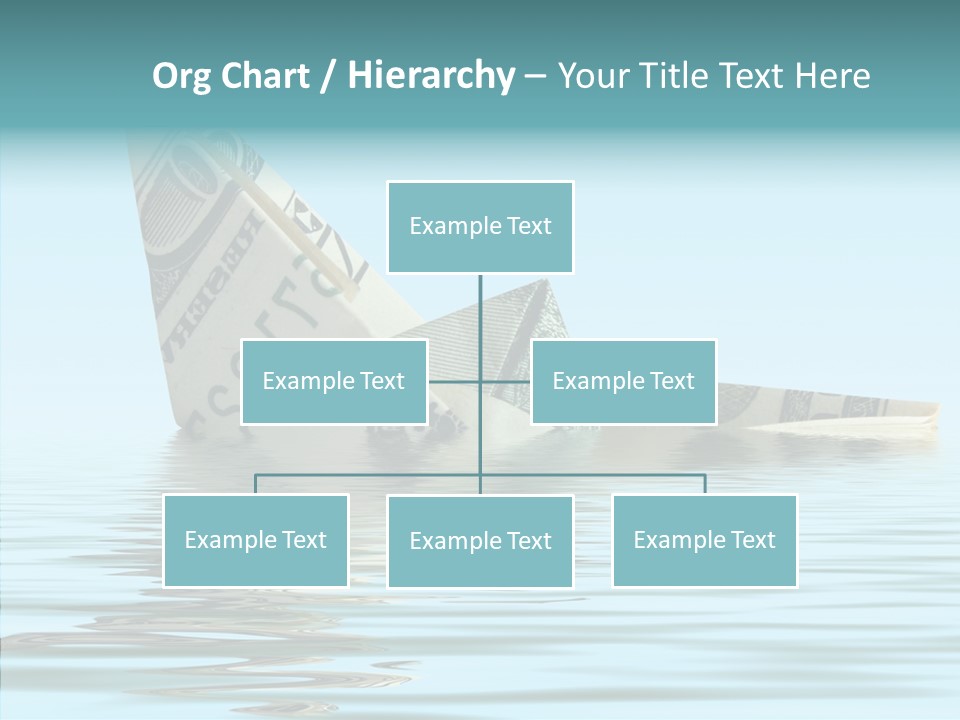 Org Chart / Hierarchy – Your Title Text Here

Example Text

Example Text

Example Text

Example Text

Example Text

Example Text